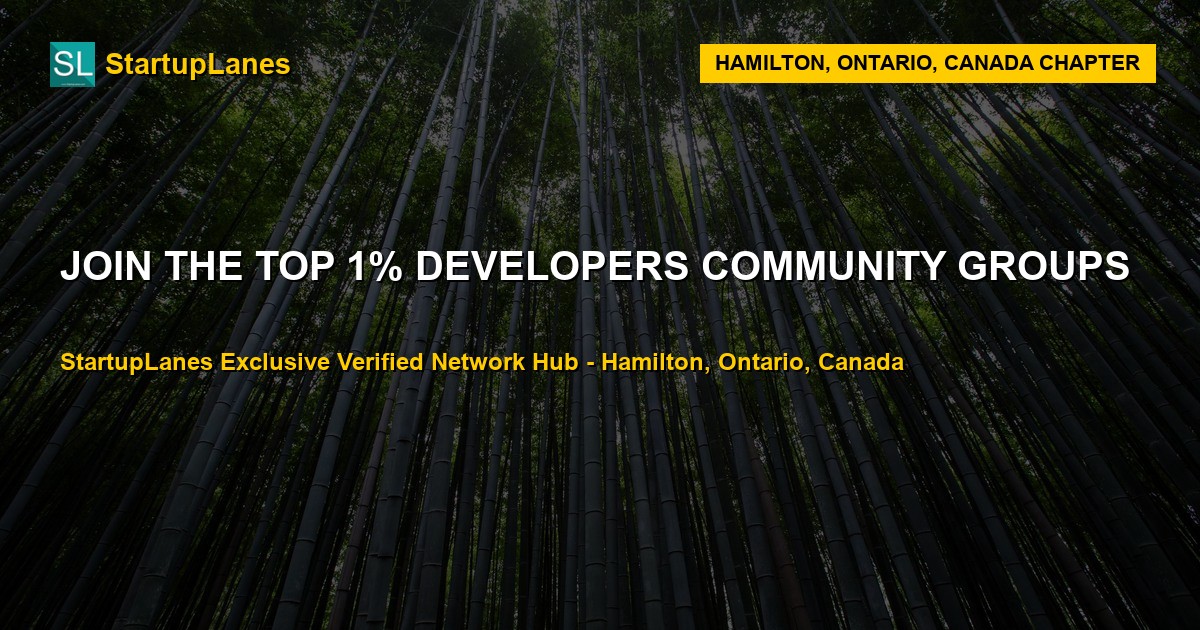 SL StartupLanes

HAMILTON, ONTARIO, CANADA CHAPTER

JOIN THE TOP 1% DEVELOPERS COMMUNITY GROUPS

StartupLanes Exclusive Verified Network Hub - Hamilton, Ontario, Canada